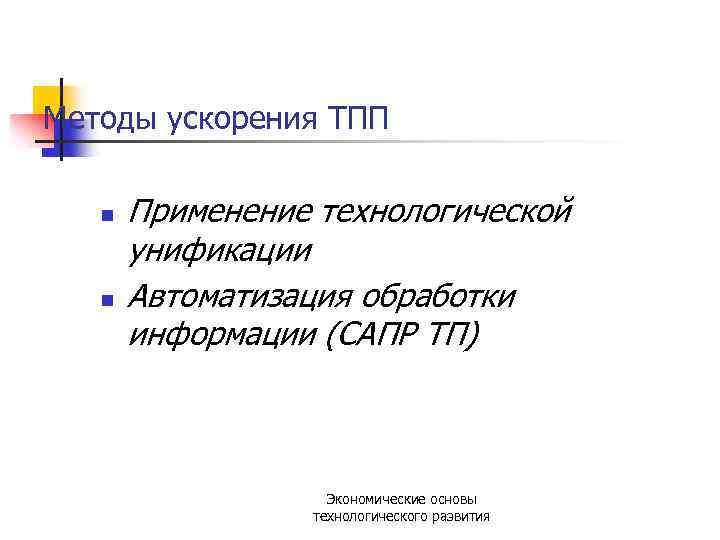 Методы ускорения ТПП

- Применение технологической унификации
- Автоматизация обработки информации (САПР ТП)

Экономические основы технологического развития